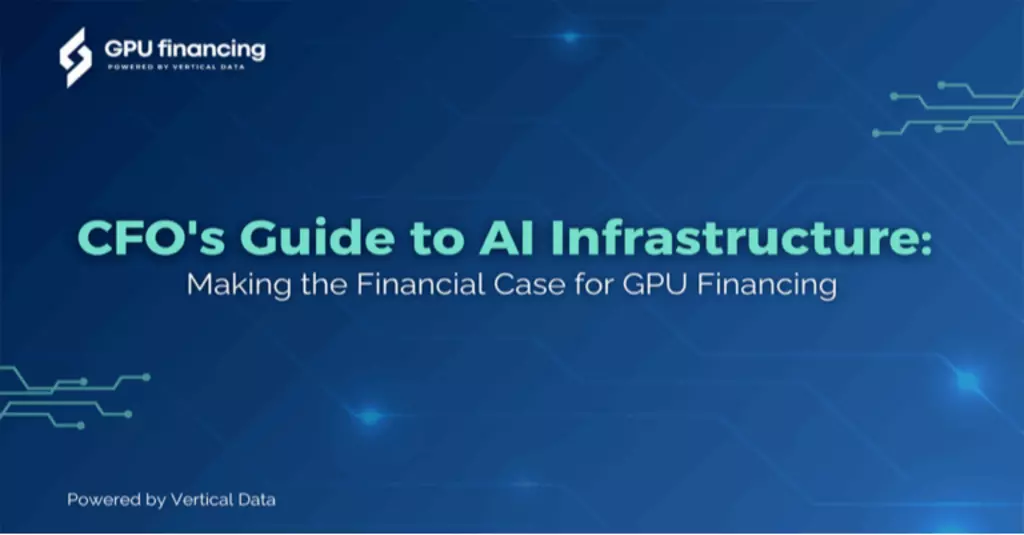 GPU financing
POWERED BY VERTICAL DATA

CFO's Guide to AI Infrastructure:
Making the Financial Case for GPU Financing

Powered by Vertical Data